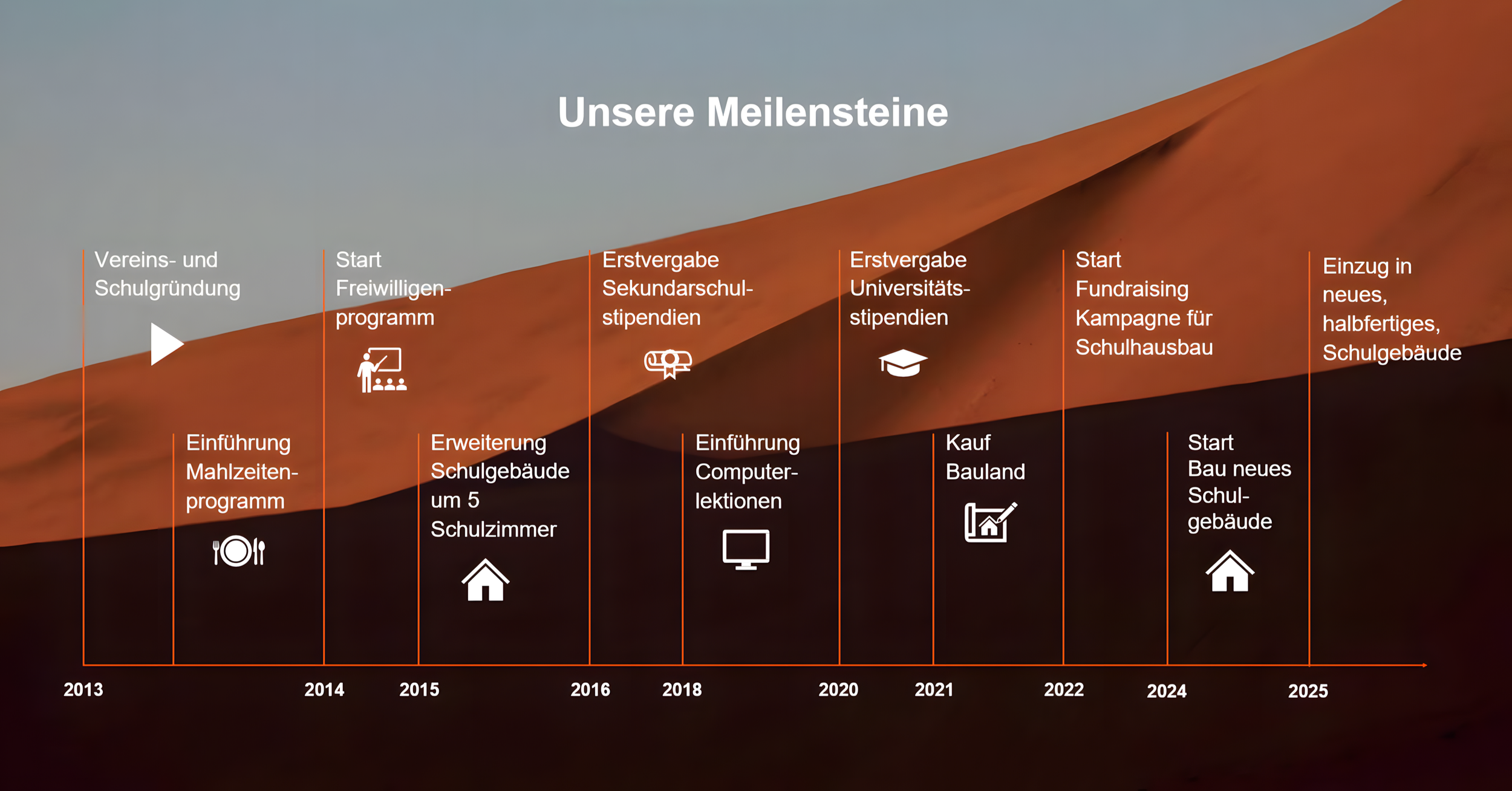 Unsere Meilensteine

Vereins- und Schulgründung

Einführung Mahlzeiten-programm

Start Freiwilligen-programm

Erweiterung Schulgebäude um 5 Schulzimmer

Erstvergabe Sekundarschul-stipendien

Einführung Computer-lektionen

Erstvergabe Universitäts-stipendien

Kauf Bauland

Start Fundraising Kampagne für Schulhausbau

Start Bau neues Schul-gebäude

Einzug in neues, halbfertiges, Schulgebäude

2013

2014

2015

2016

2018

2020

2021

2022

2024

2025